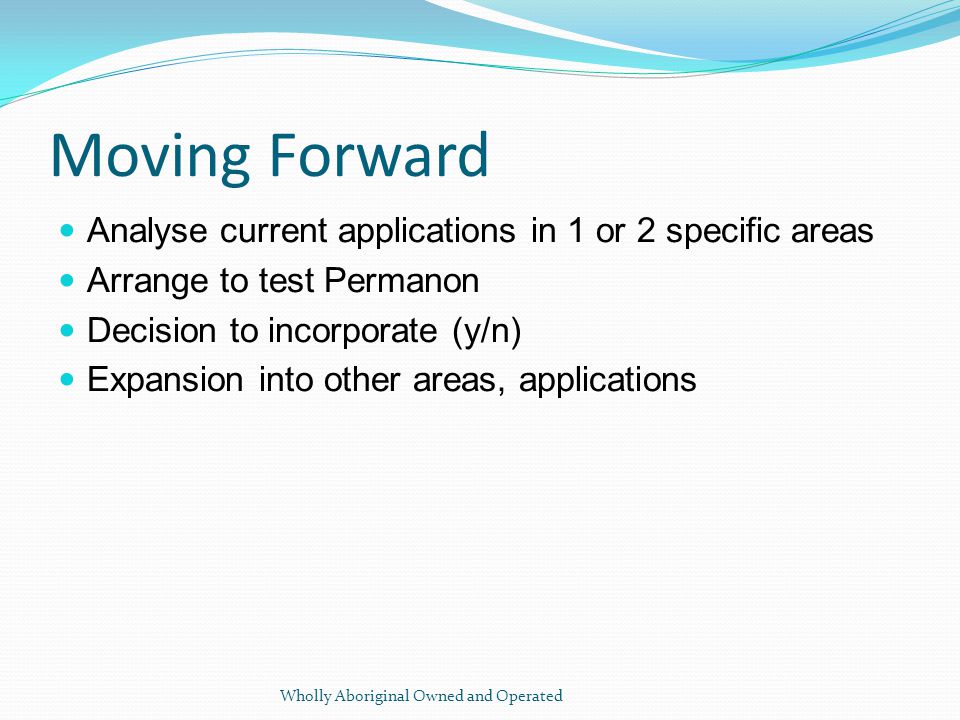 Moving Forward

- Analyse current applications in 1 or 2 specific areas
- Arrange to test Permanon
- Decision to incorporate (y/n)
- Expansion into other areas, applications

Wholly Aboriginal Owned and Operated